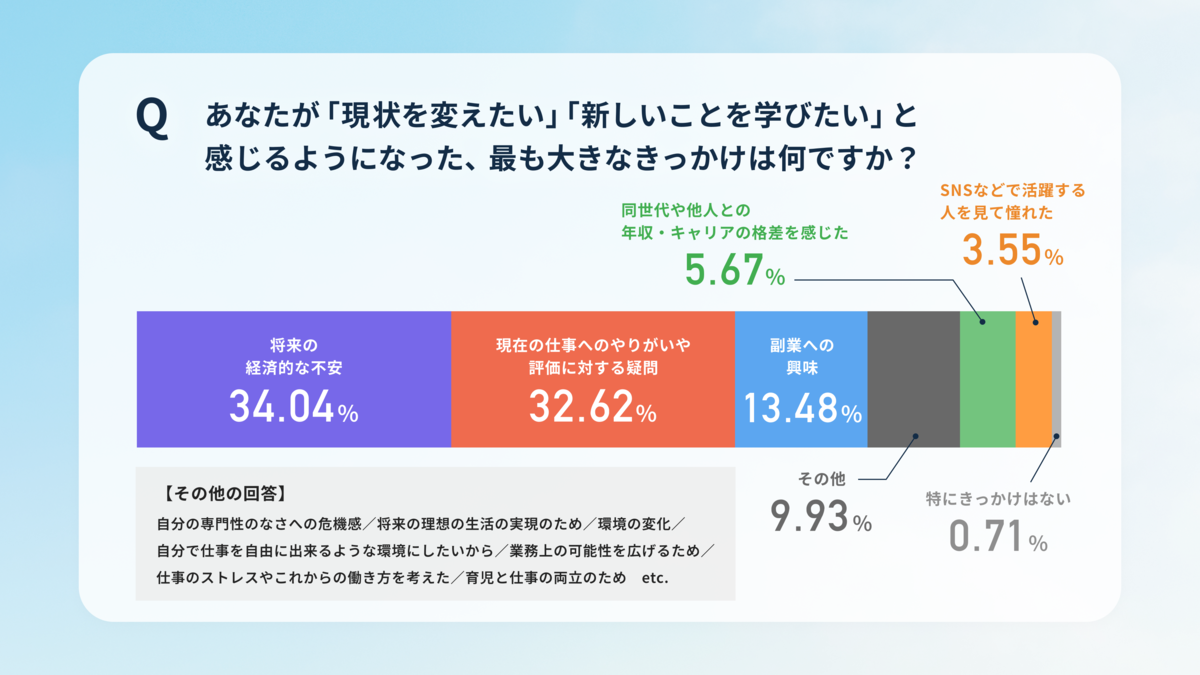 Q あなたが「現状を変えたい」「新しいことを学びたい」と感じるようになった、最も大きなきっかけは何ですか？

同世代や他人との年収・キャリアの格差を感じた
5.67%

SNSなどで活躍する人を見て憧れた
3.55%

将来の経済的な不安
34.04%

現在の仕事へのやりがいや評価に対する疑問
32.62%

副業への興味
13.48%

その他
9.93%

特にきっかけはない
0.71%

【その他の回答】
自分の専門性のなさへの危機感／将来の理想の生活の実現のため／環境の変化／自分で仕事を自由に出来るような環境にしたいから／業務上の可能性を広げるため／仕事のストレスやこれからの働き方を考えた／育児と仕事の両立のため　etc.